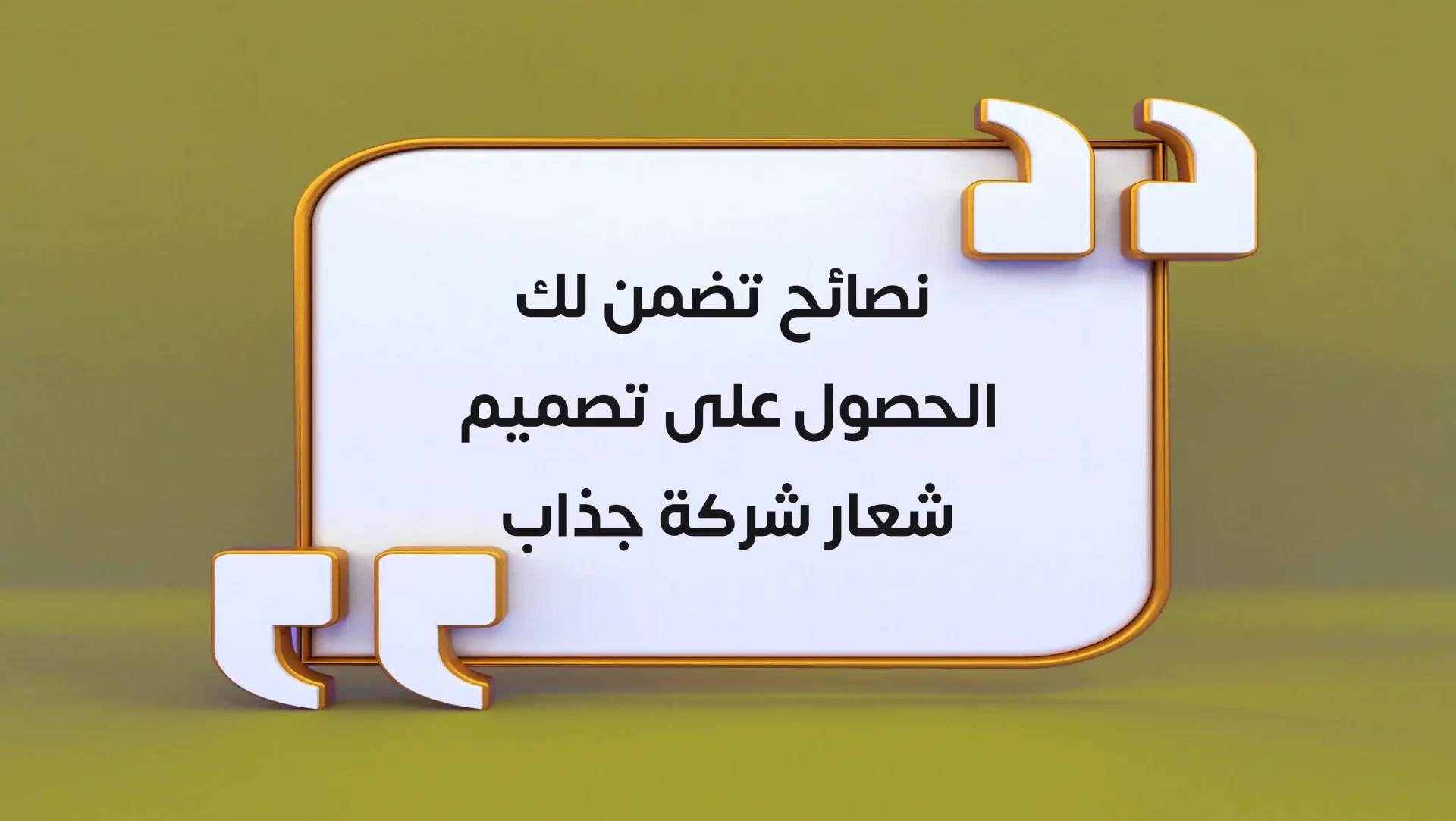 نصائح تضمن لك
الحصول على تصميم
شعار شركة جذاب